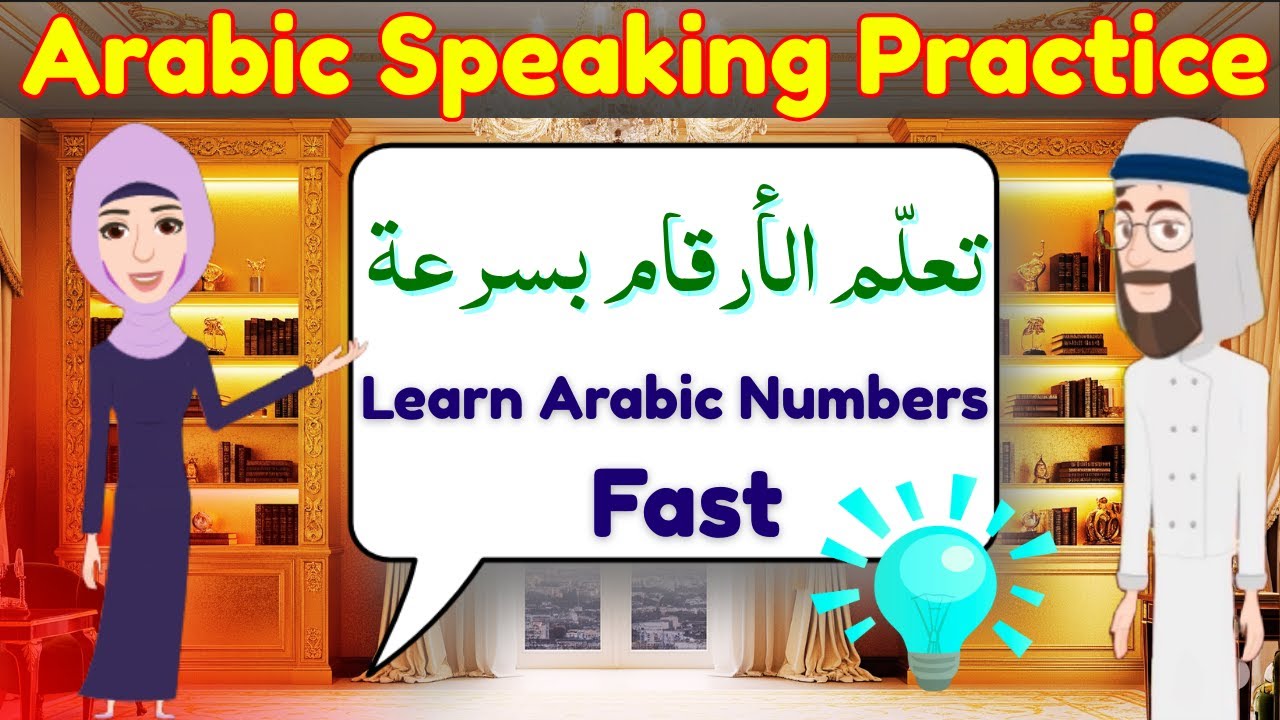 Arabic Speaking Practice

تعلّم الأرقام بسرعة

Learn Arabic Numbers

Fast